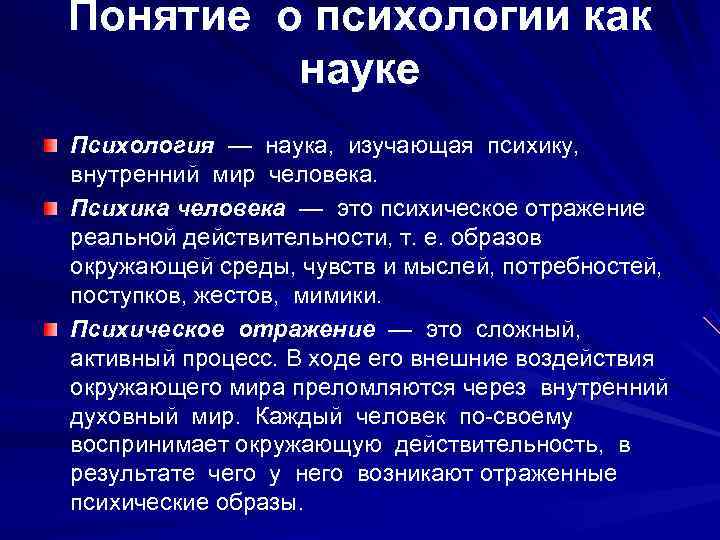 Понятие о психологии как науке

Психология — наука, изучающая психику, внутренний мир человека.

Психика человека — это психическое отражение реальной действительности, т. е. образов окружающей среды, чувств и мыслей, потребностей, поступков, жестов, мимики.

Психическое отражение — это сложный, активный процесс. В ходе его внешние воздействия окружающего мира преломляются через внутренний духовный мир. Каждый человек по-своему воспринимает окружающую действительность, в результате чего у него возникают отраженные психические образы.